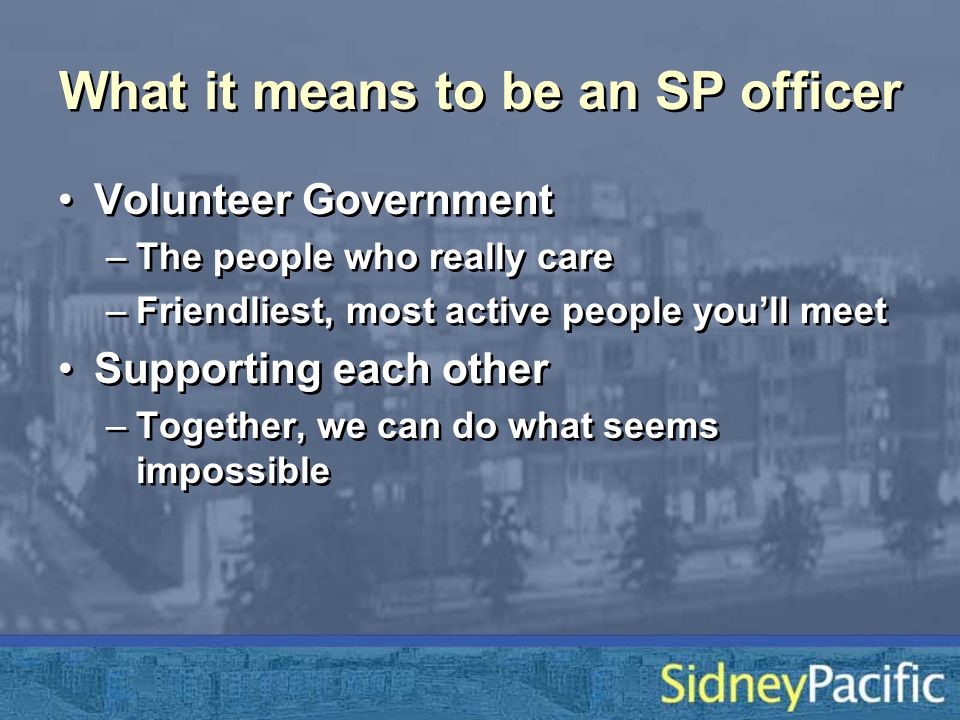 What it means to be an SP officer

• Volunteer Government
– The people who really care
– Friendliest, most active people you'll meet
• Supporting each other
– Together, we can do what seems impossible

SidneyPacific